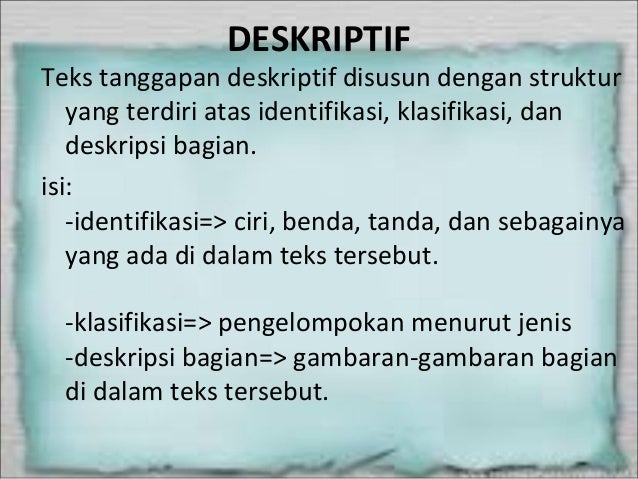 DESKRIPTIF

Teks tanggapan deskriptif disusun dengan struktur yang terdiri atas identifikasi, klasifikasi, dan deskripsi bagian.

isi:

-identifikasi=> ciri, benda, tanda, dan sebagainya yang ada di dalam teks tersebut.

-klasifikasi=> pengelompokan menurut jenis
-deskripsi bagian=> gambaran-gambaran bagian di dalam teks tersebut.